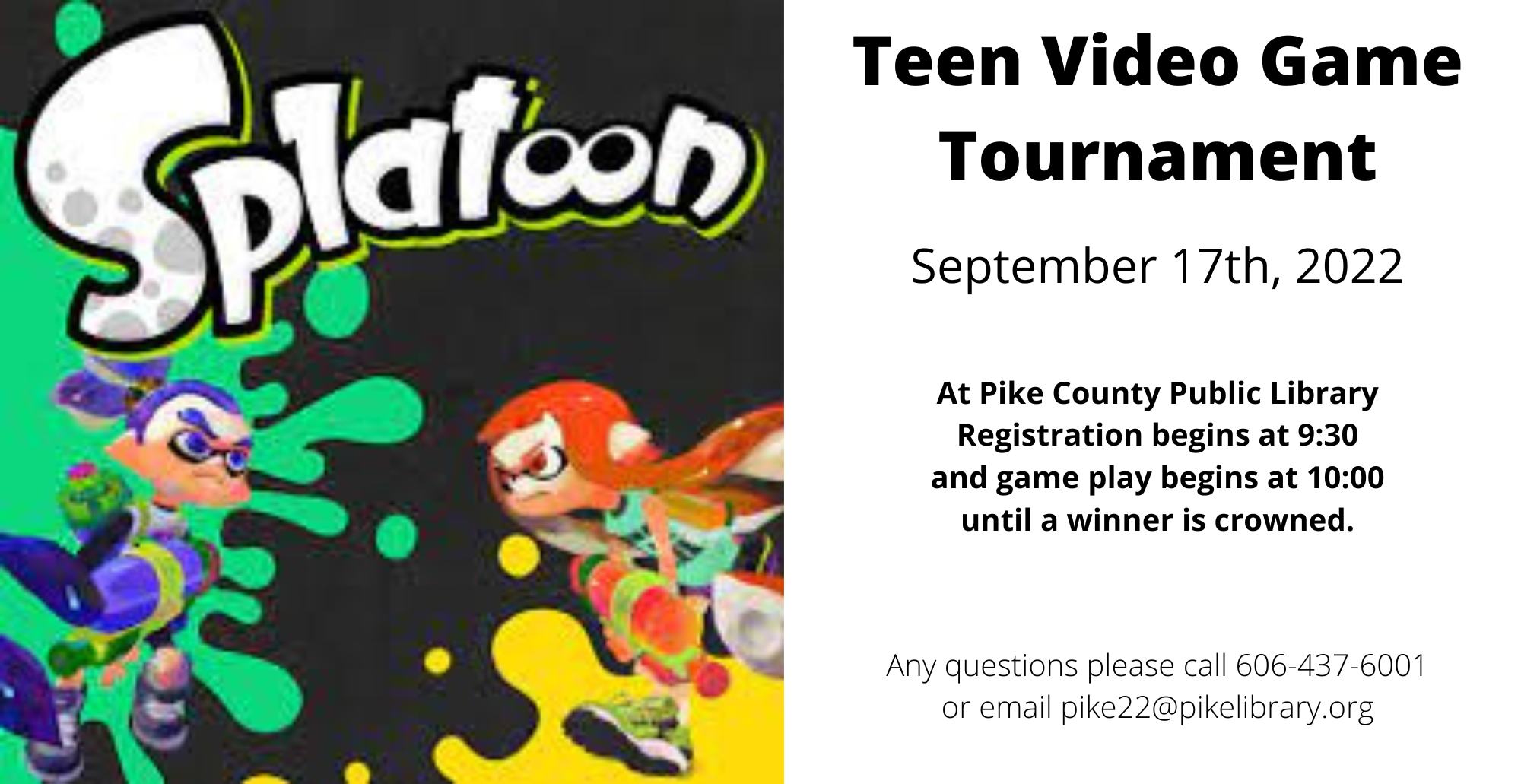 Splatoon

Teen Video Game Tournament

September 17th, 2022

At Pike County Public Library
Registration begins at 9:30
and game play begins at 10:00
until a winner is crowned.

Any questions please call 606-437-6001
or email pike22@pikelibrary.org